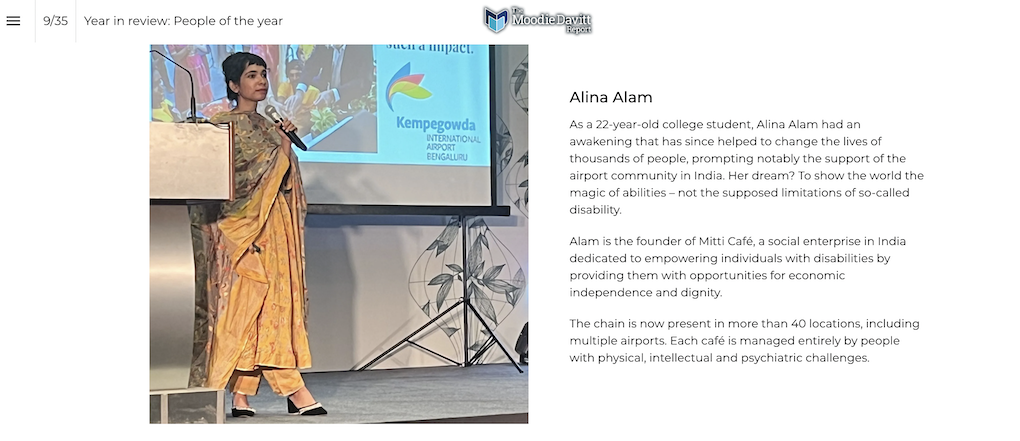 9/35 Year in review: People of the year

The Moodie Davitt Report

such a impact.

Kempegowda
INTERNATIONAL AIRPORT BENGALURU

Alina Alam

As a 22-year-old college student, Alina Alam had an awakening that has since helped to change the lives of thousands of people, prompting notably the support of the airport community in India. Her dream? To show the world the magic of abilities – not the supposed limitations of so-called disability.

Alam is the founder of Mitti Café, a social enterprise in India dedicated to empowering individuals with disabilities by providing them with opportunities for economic independence and dignity.

The chain is now present in more than 40 locations, including multiple airports. Each café is managed entirely by people with physical, intellectual and psychiatric challenges.